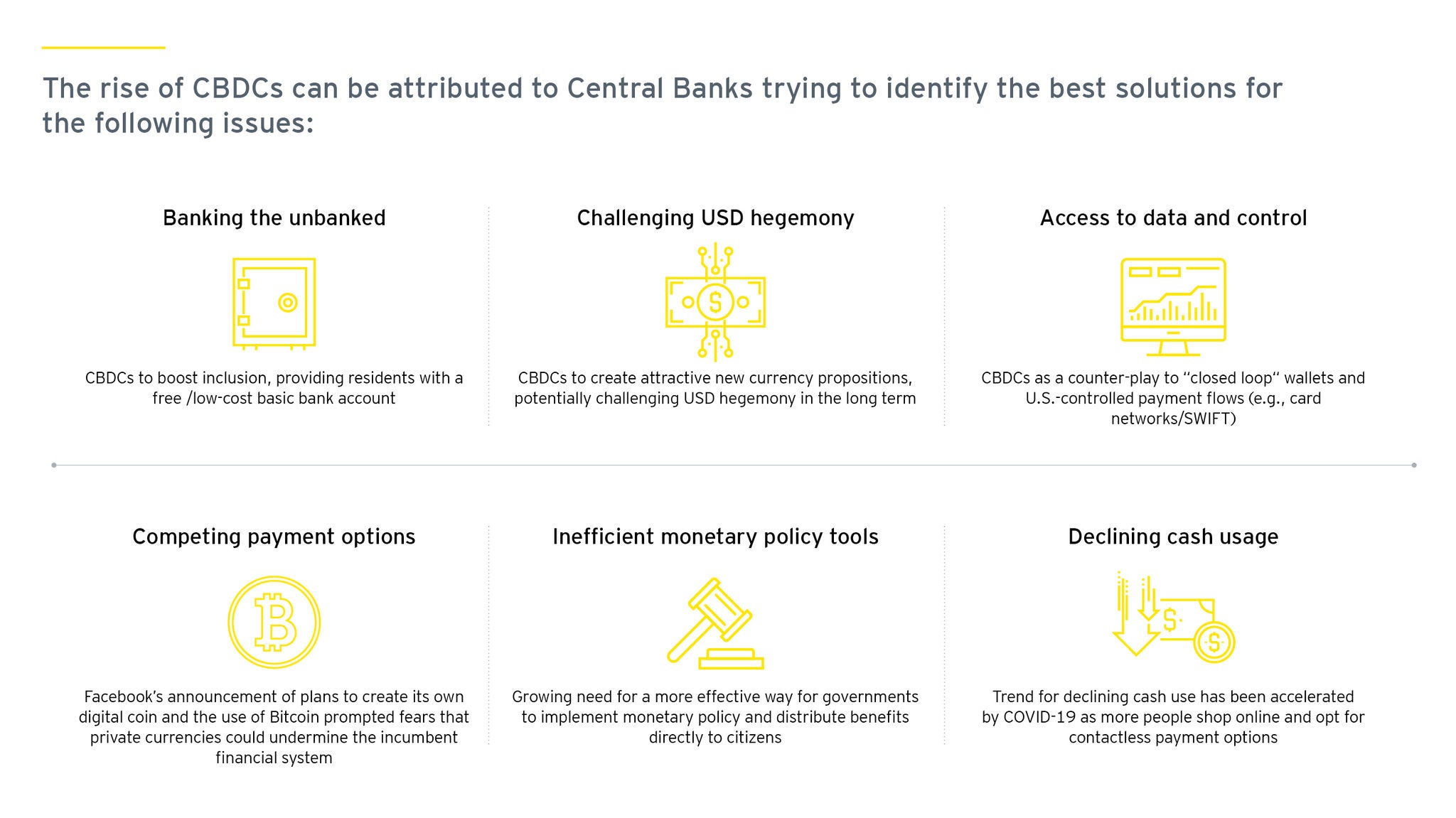 The rise of CBDCs can be attributed to Central Banks trying to identify the best solutions for the following issues:

Banking the unbanked

CBDCs to boost inclusion, providing residents with a free /low-cost basic bank account

Challenging USD hegemony

CBDCs to create attractive new currency propositions, potentially challenging USD hegemony in the long term

Access to data and control

CBDCs as a counter-play to “closed loop“ wallets and U.S.-controlled payment flows (e.g., card networks/SWIFT)

Competing payment options

Facebook’s announcement of plans to create its own digital coin and the use of Bitcoin prompted fears that private currencies could undermine the incumbent financial system

Inefficient monetary policy tools

Growing need for a more effective way for governments to implement monetary policy and distribute benefits directly to citizens

Declining cash usage

Trend for declining cash use has been accelerated by COVID-19 as more people shop online and opt for contactless payment options